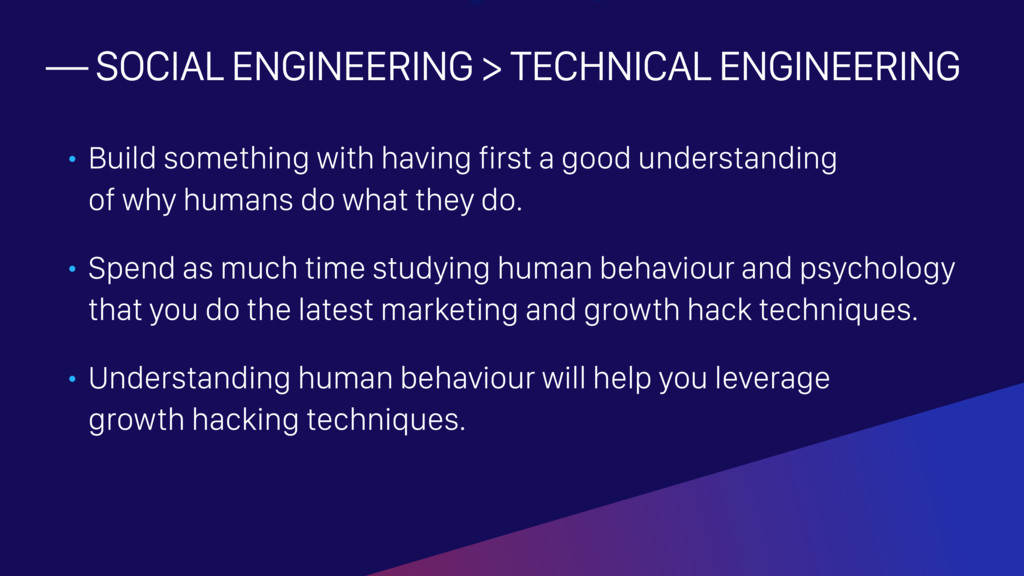 — SOCIAL ENGINEERING > TECHNICAL ENGINEERING

• Build something with having first a good understanding of why humans do what they do.

• Spend as much time studying human behaviour and psychology that you do the latest marketing and growth hack techniques.

• Understanding human behaviour will help you leverage growth hacking techniques.